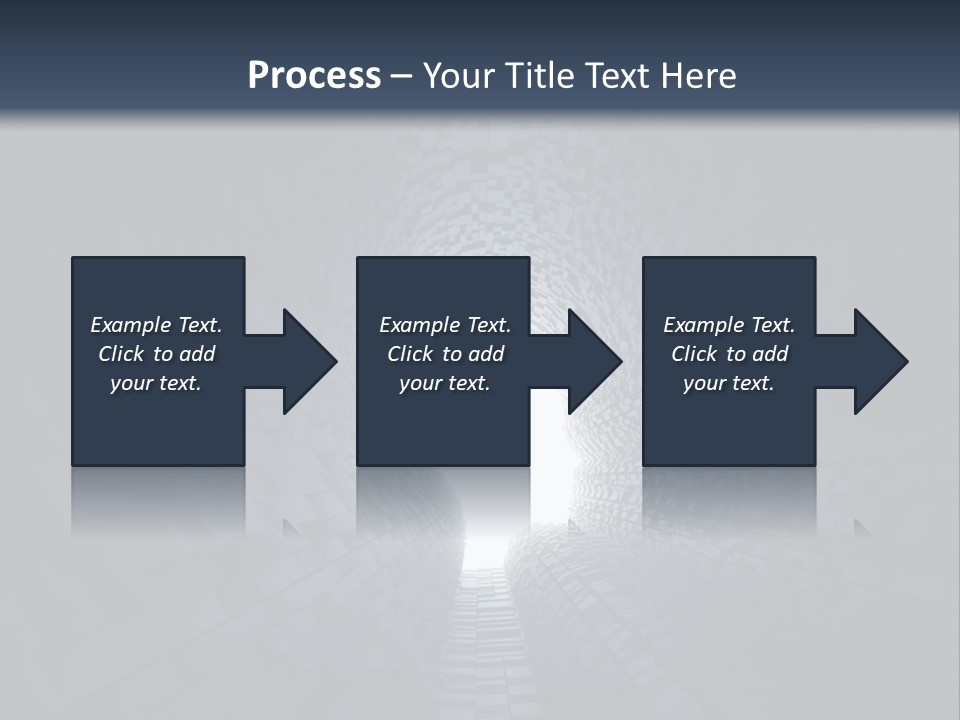 Process – Your Title Text Here

Example Text. Click to add your text.

Example Text. Click to add your text.

Example Text. Click to add your text.